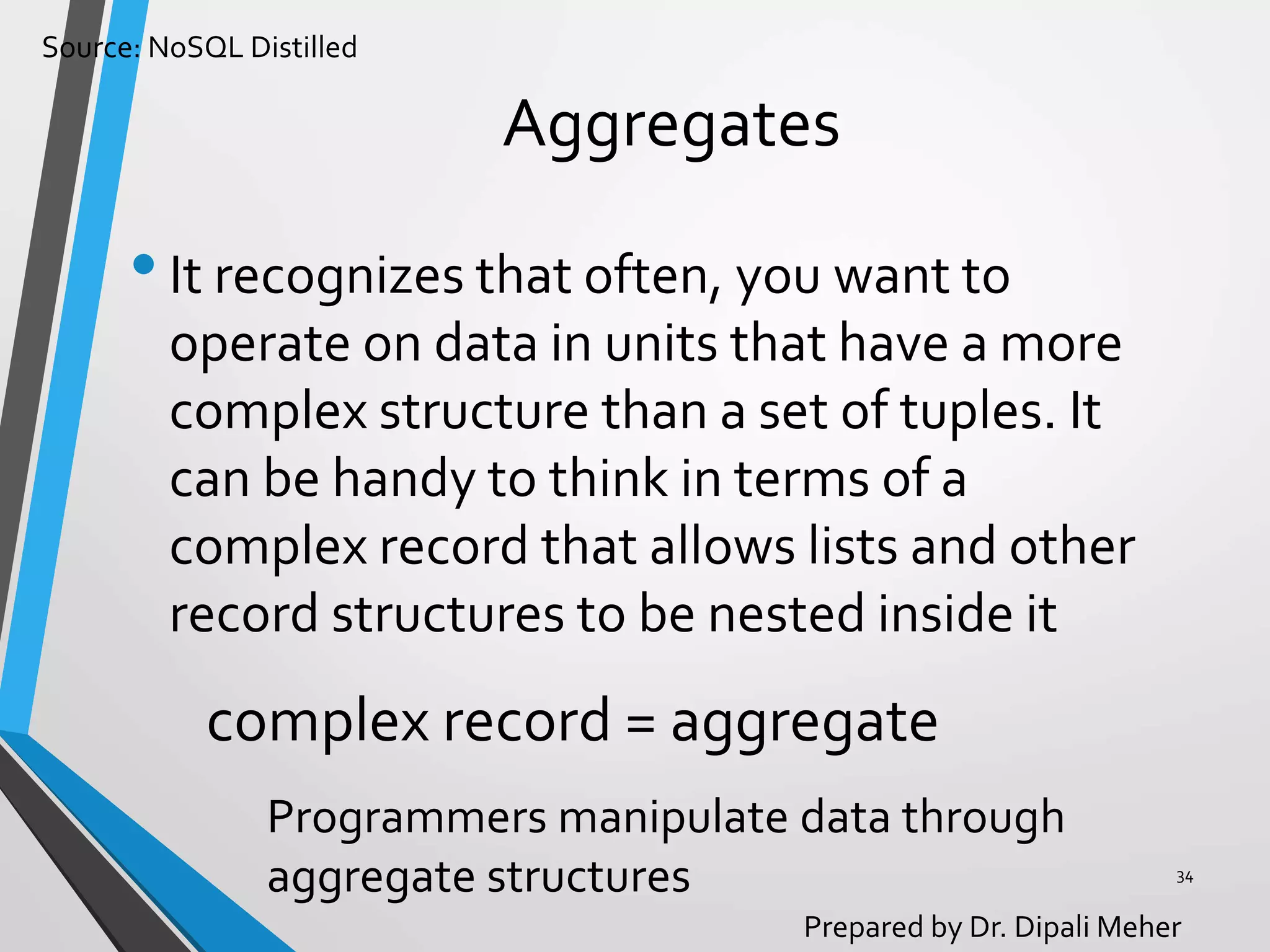 Source: NoSQL Distilled

Aggregates

• It recognizes that often, you want to operate on data in units that have a more complex structure than a set of tuples. It can be handy to think in terms of a complex record that allows lists and other record structures to be nested inside it

complex record = aggregate

Programmers manipulate data through aggregate structures

34

Prepared by Dr. Dipali Meher